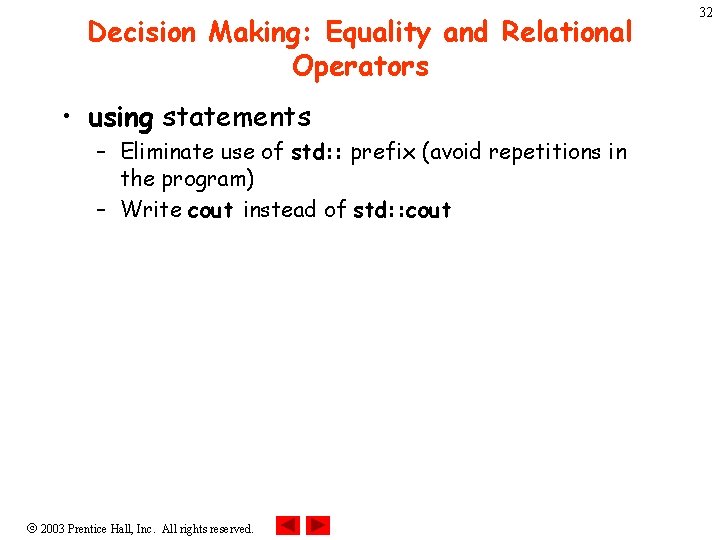 32

Decision Making: Equality and Relational Operators

• using statements
– Eliminate use of std:: prefix (avoid repetitions in the program)
– Write cout instead of std::cout

© 2003 Prentice Hall, Inc. All rights reserved.